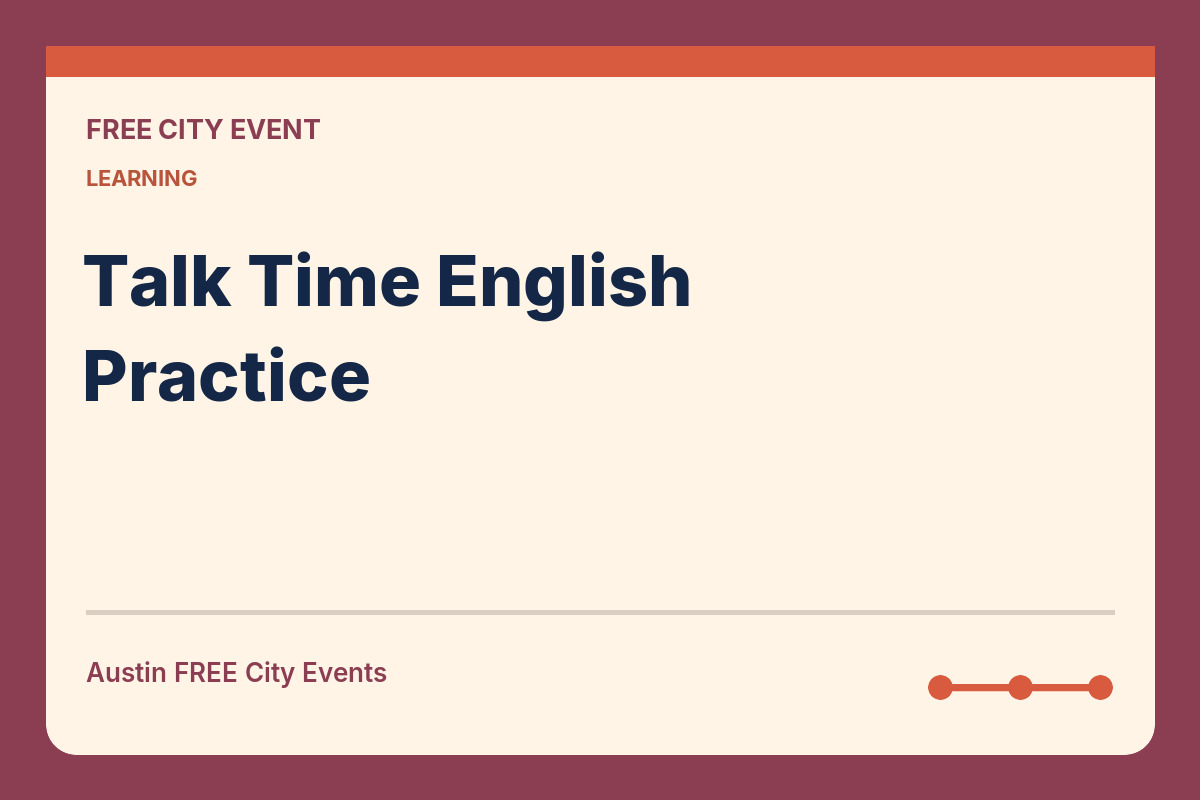 FREE CITY EVENT

LEARNING

Talk Time English Practice

Austin FREE City Events